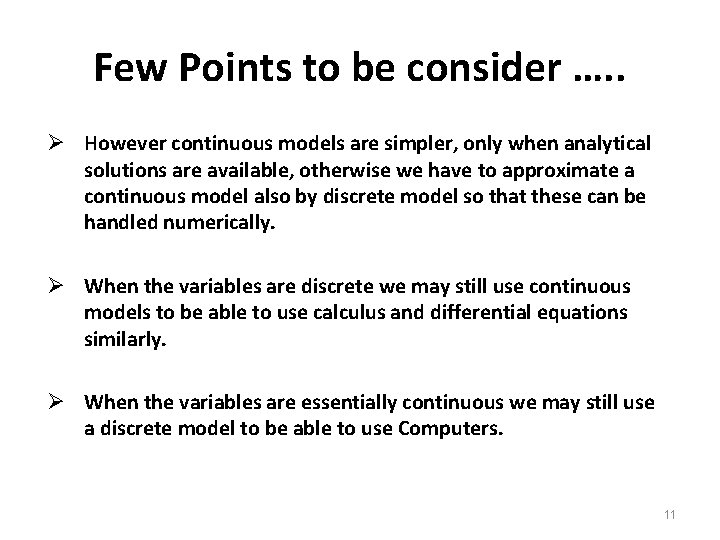 Few Points to be consider …..

➢ However continuous models are simpler, only when analytical solutions are available, otherwise we have to approximate a continuous model also by discrete model so that these can be handled numerically.

➢ When the variables are discrete we may still use continuous models to be able to use calculus and differential equations similarly.

➢ When the variables are essentially continuous we may still use a discrete model to be able to use Computers.

11